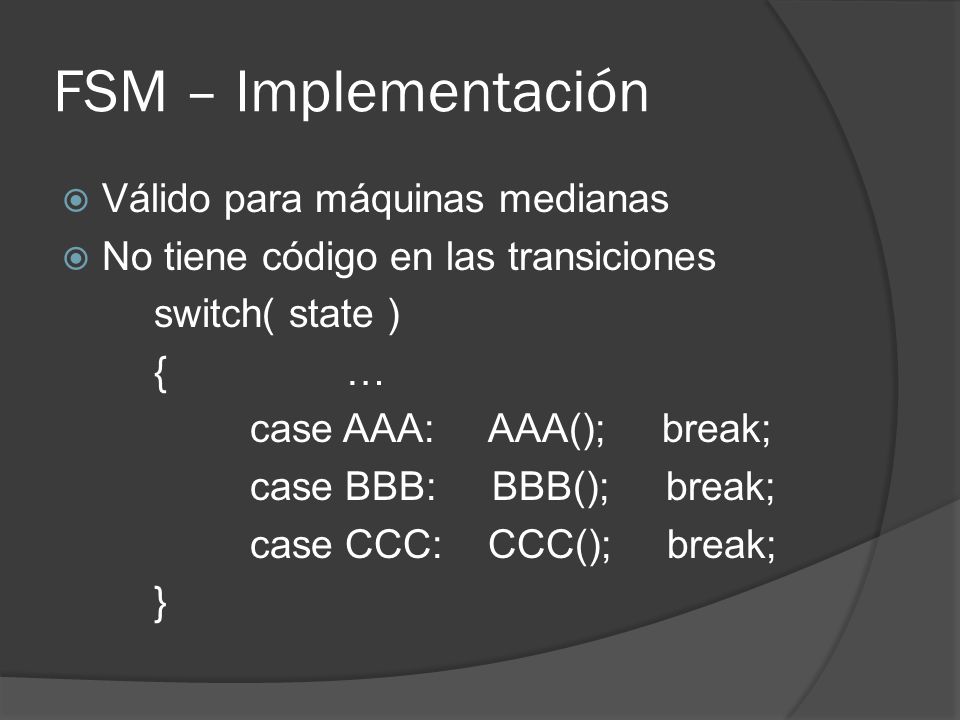 FSM – Implementación

Válido para máquinas medianas

No tiene código en las transiciones

switch( state )
{ …
case AAA: AAA(); break;
case BBB: BBB(); break;
case CCC: CCC(); break;
}